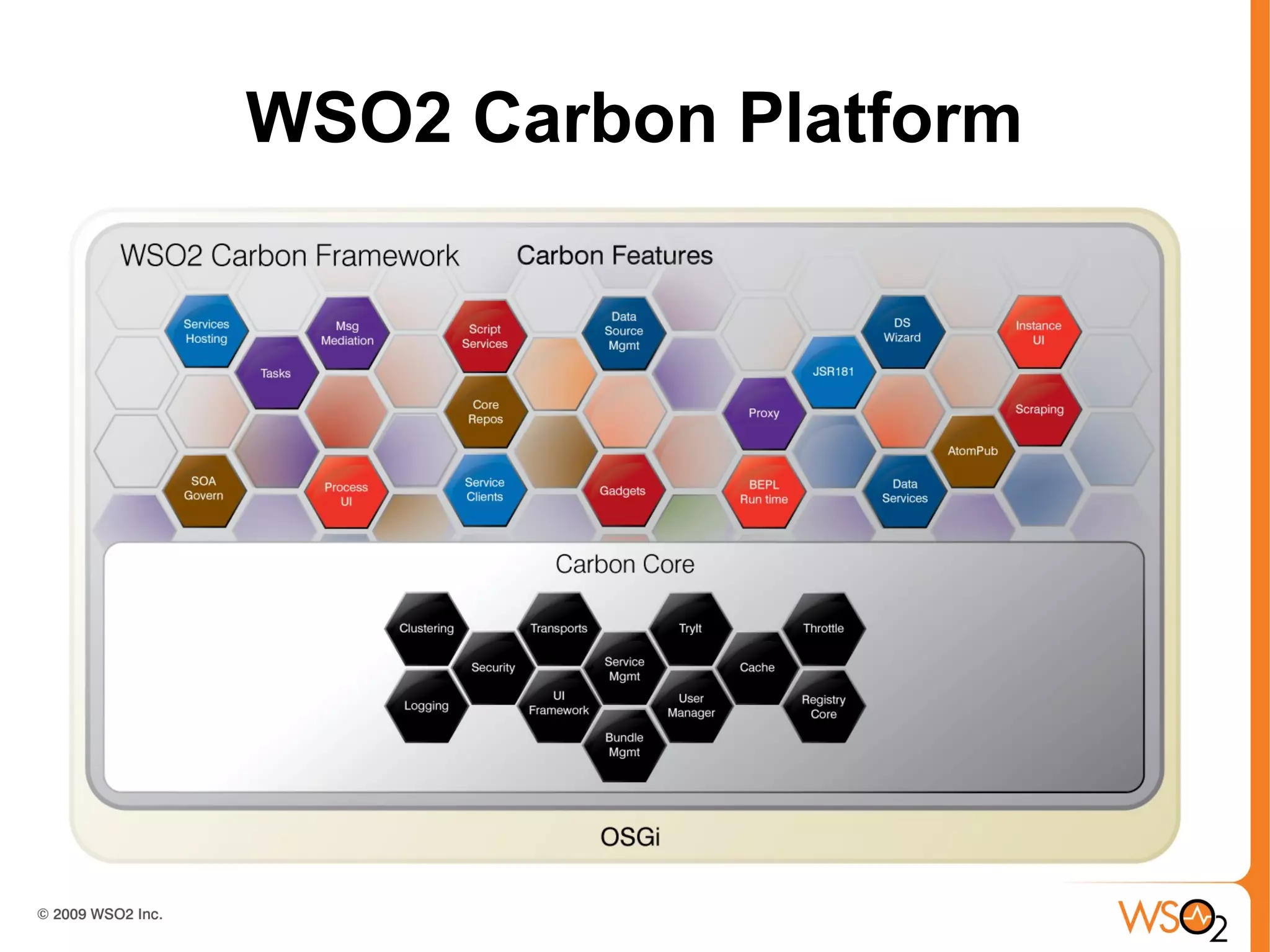 WSO2 Carbon Platform

WSO2 Carbon Framework

Carbon Features

Services Hosting

Msg Mediation

Script Services

Data Source Mgmt

DS Wizard

Instance UI

Tasks

JSR181

Core Repos

Proxy

Scraping

AtomPub

SOA Govern

Process UI

Service Clients

Gadgets

BEPL Run time

Data Services

Carbon Core

Clustering

Transports

TryIt

Throttle

Security

Service Mgmt

Cache

Logging

UI Framework

User Manager

Registry Core

Bundle Mgmt

OSGi

© 2009 WSO2 Inc.

WSO2